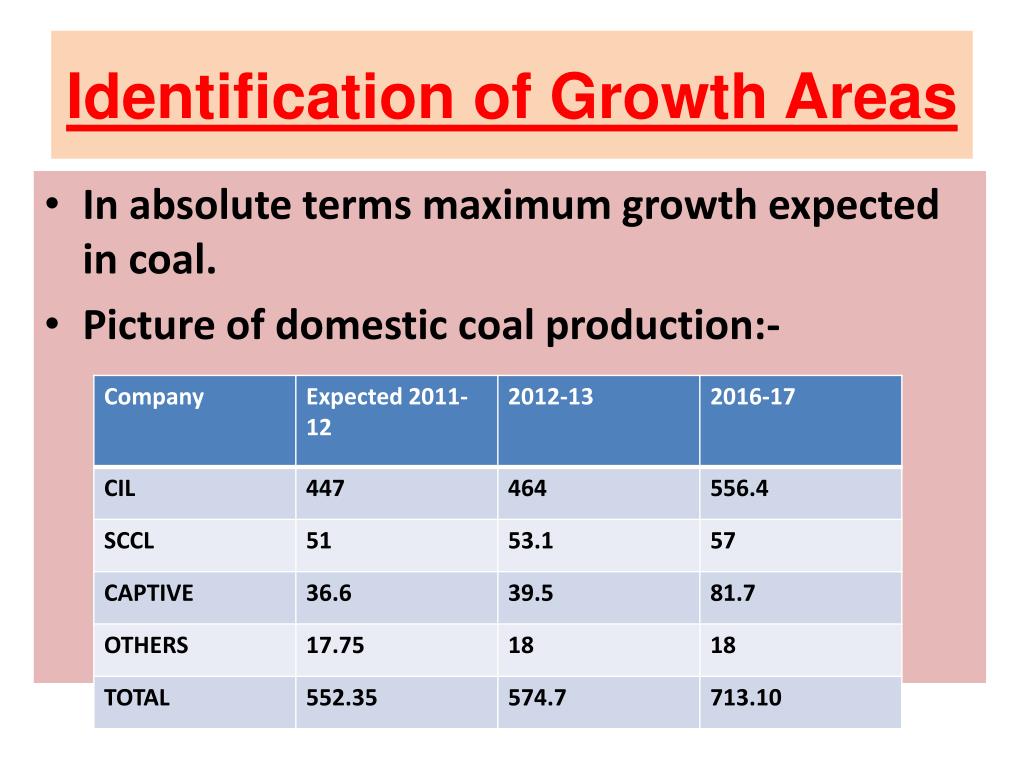 Identification of Growth Areas

• In absolute terms maximum growth expected in coal.
• Picture of domestic coal production:-

| Company | Expected 2011-12 | 2012-13 | 2016-17 |
|---|---|---|---|
| CIL | 447 | 464 | 556.4 |
| SCCL | 51 | 53.1 | 57 |
| CAPTIVE | 36.6 | 39.5 | 81.7 |
| OTHERS | 17.75 | 18 | 18 |
| TOTAL | 552.35 | 574.7 | 713.10 |